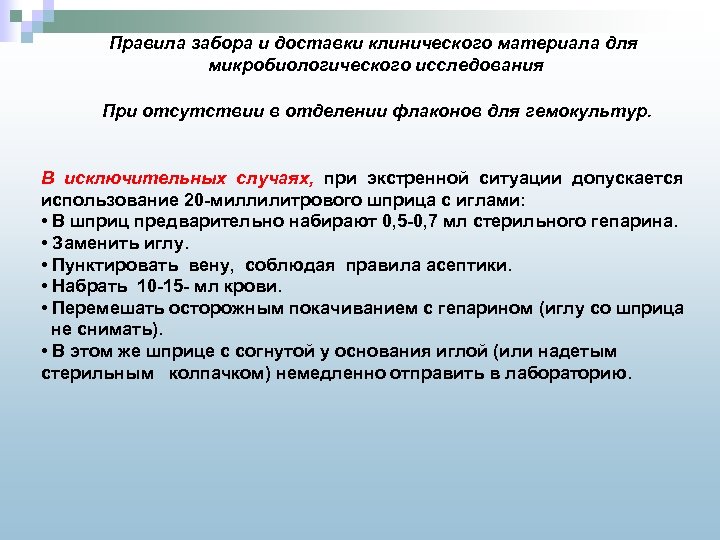 Правила забора и доставки клинического материала для микробиологического исследования

При отсутствии в отделении флаконов для гемокультур.

В исключительных случаях, при экстренной ситуации допускается использование 20-миллилитрового шприца с иглами:
• В шприц предварительно набирают 0,5-0,7 мл стерильного гепарина.
• Заменить иглу.
• Пунктировать вену, соблюдая правила асептики.
• Набрать 10-15- мл крови.
• Перемешать осторожным покачиванием с гепарином (иглу со шприца не снимать).
• В этом же шприце с согнутой у основания иглой (или надетым стерильным колпачком) немедленно отправить в лабораторию.